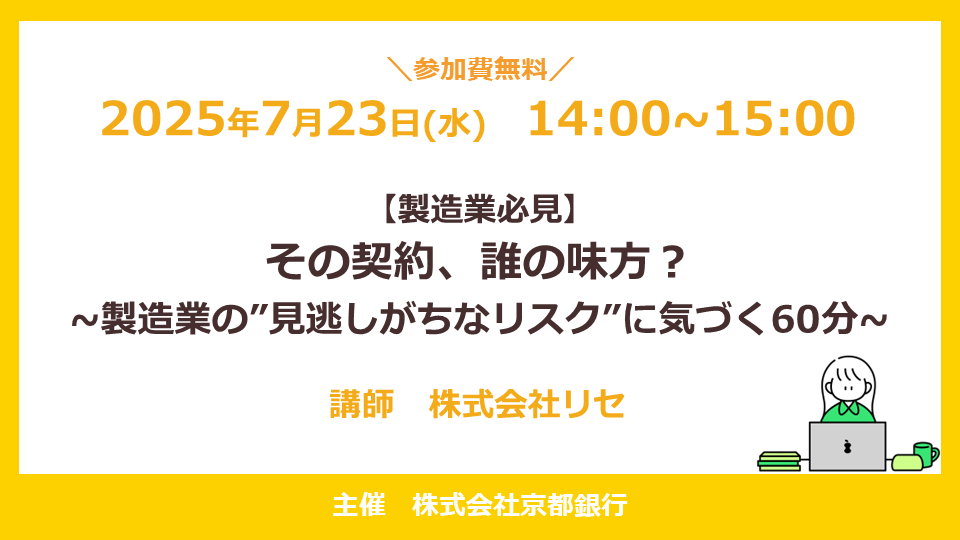 ＼参加費無料／

2025年7月23日(水)　14:00~15:00

【製造業必見】

その契約、誰の味方？

~製造業の”見逃しがちなリスク”に気づく60分~

講師　株式会社リセ

主催　株式会社京都銀行